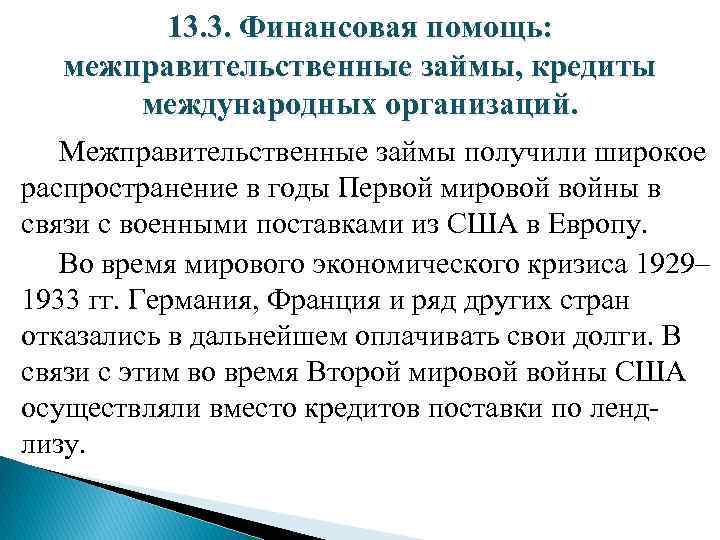 13.3. Финансовая помощь: межправительственные займы, кредиты международных организаций.

Межправительственные займы получили широкое распространение в годы Первой мировой войны в связи с военными поставками из США в Европу.

Во время мирового экономического кризиса 1929–1933 гг. Германия, Франция и ряд других стран отказались в дальнейшем оплачивать свои долги. В связи с этим во время Второй мировой войны США осуществляли вместо кредитов поставки по ленд-лизу.